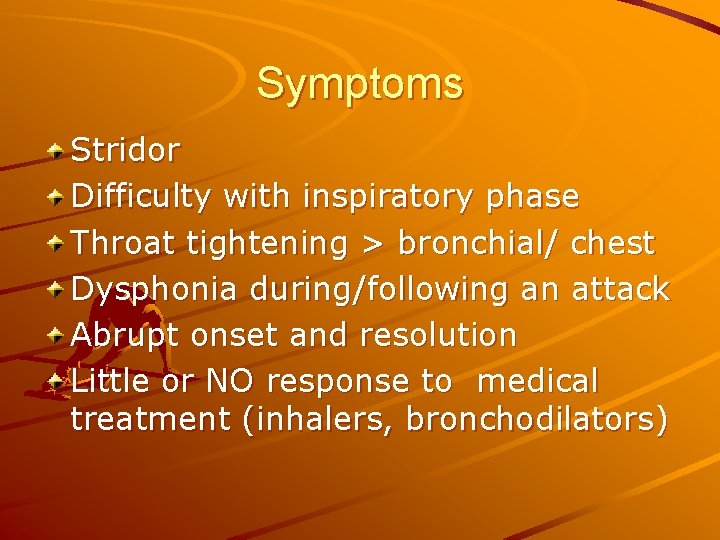 Symptoms

Stridor
Difficulty with inspiratory phase
Throat tightening > bronchial/ chest
Dysphonia during/following an attack
Abrupt onset and resolution
Little or NO response to medical treatment (inhalers, bronchodilators)